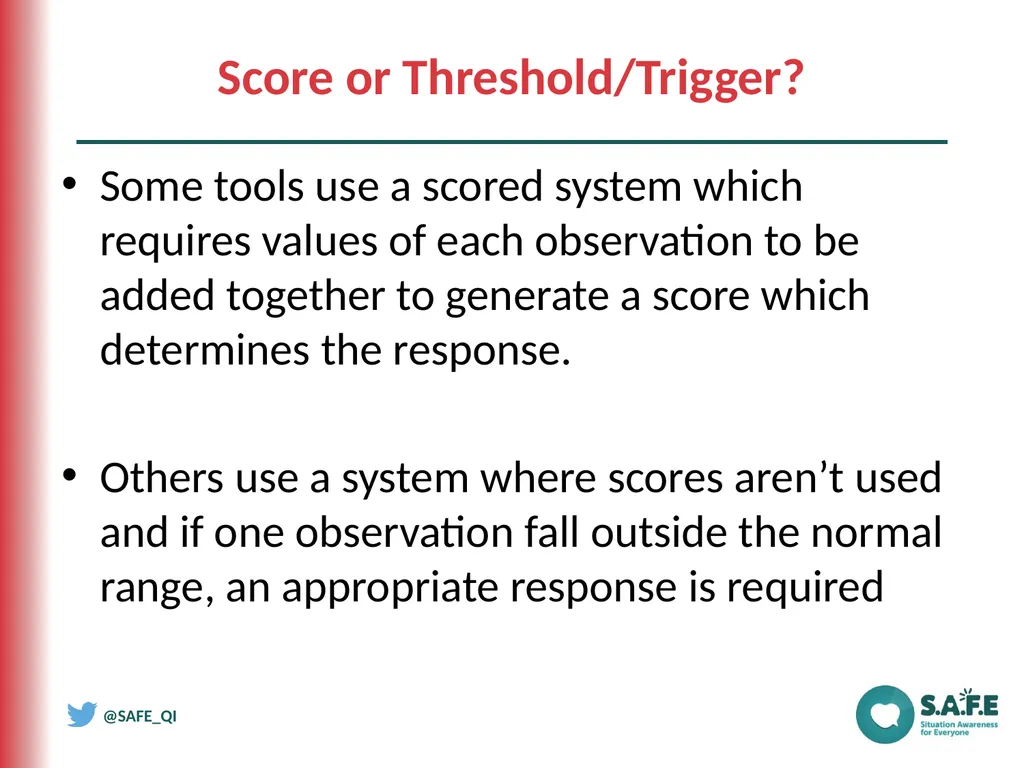 Score or Threshold/Trigger?

• Some tools use a scored system which requires values of each observation to be added together to generate a score which determines the response.

• Others use a system where scores aren’t used and if one observation fall outside the normal range, an appropriate response is required

@SAFE_QI

S.A.F.E
Situation Awareness for Everyone